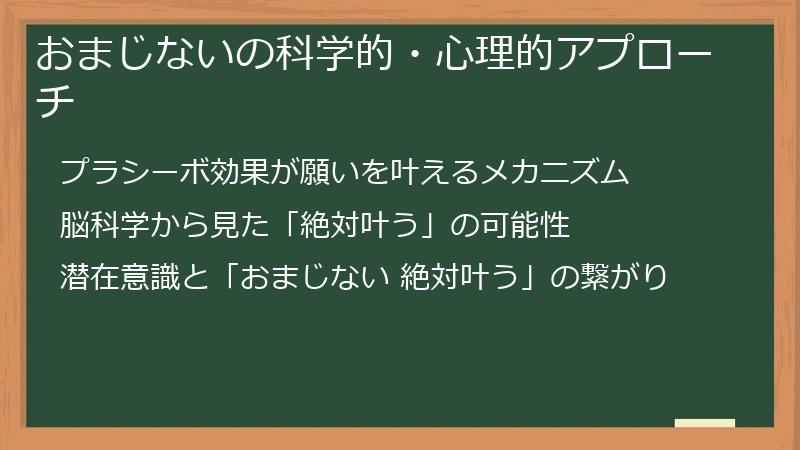 おまじないの科学的・心理的アプローチ

プラシーボ効果が願いを叶えるメカニズム

脳科学から見た「絶対叶う」の可能性

潜在意識と「おまじない 絶対叶う」の繋がり